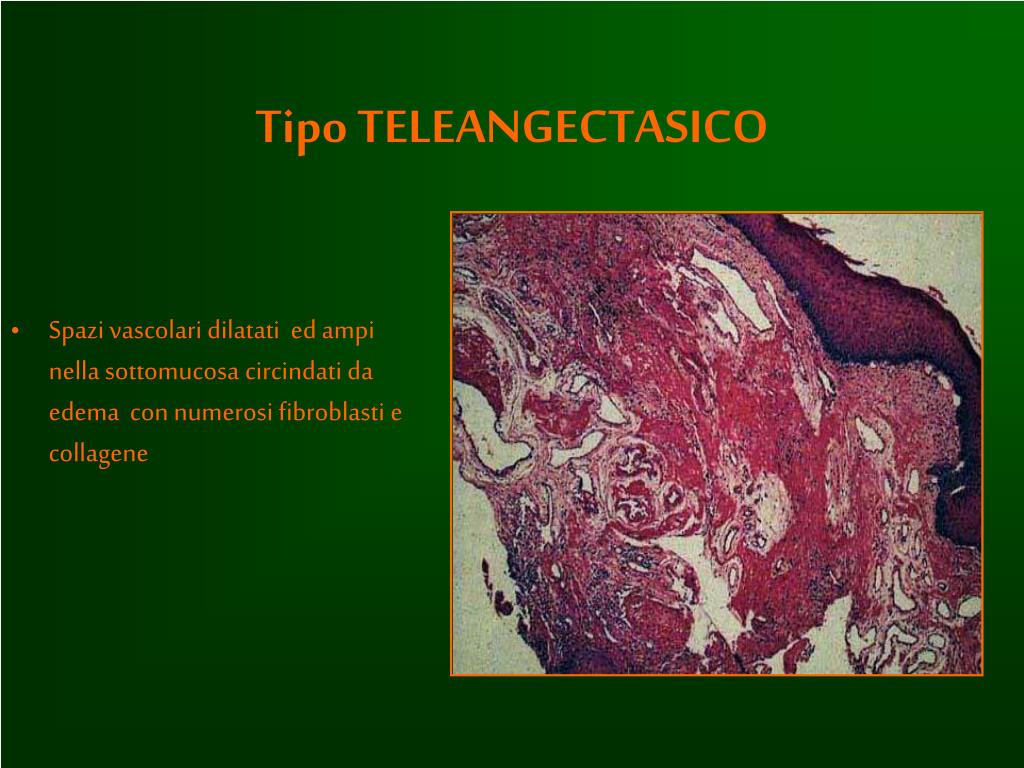 Tipo TELEANGECTASICO

• Spazi vascolari dilatati ed ampi nella sottomucosa circindati da edema con numerosi fibroblasti e collagene